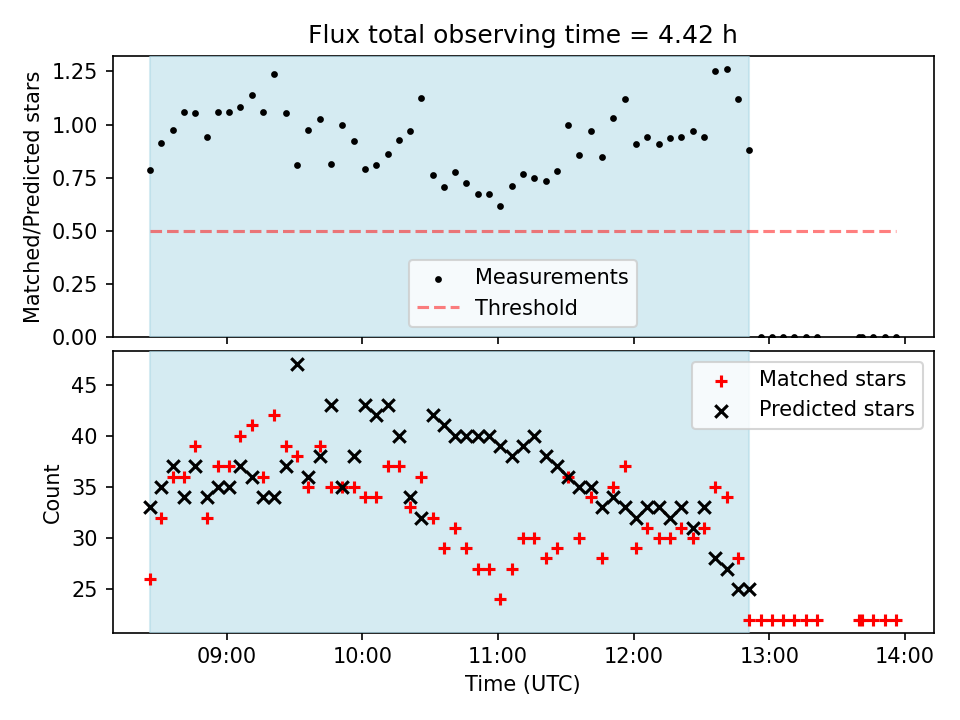 Flux total observing time = 4.42 h

Matched/Predicted stars

1.25
1.00
0.75
0.50
0.25
0.00

Measurements
Threshold

Count

45
40
35
30
25

Matched stars
Predicted stars

09:00 10:00 11:00 12:00 13:00 14:00

Time (UTC)